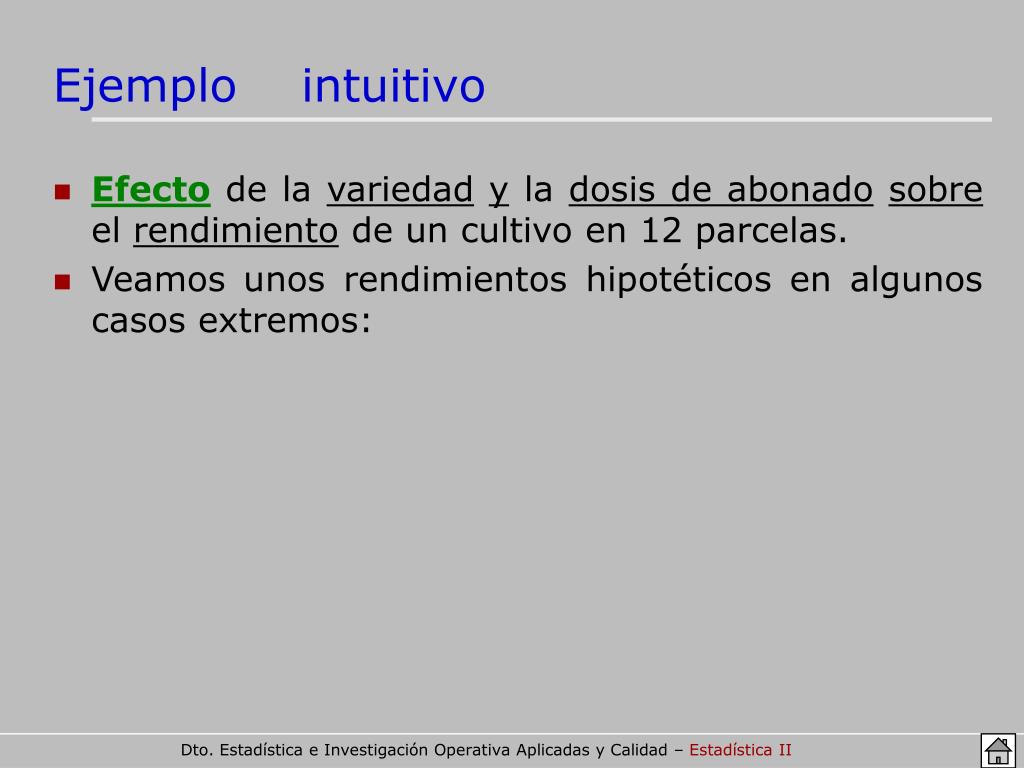 Ejemplo intuitivo

Efecto de la variedad y la dosis de abonado sobre el rendimiento de un cultivo en 12 parcelas.

Veamos unos rendimientos hipotéticos en algunos casos extremos:

Dto. Estadística e Investigación Operativa Aplicadas y Calidad – Estadística II